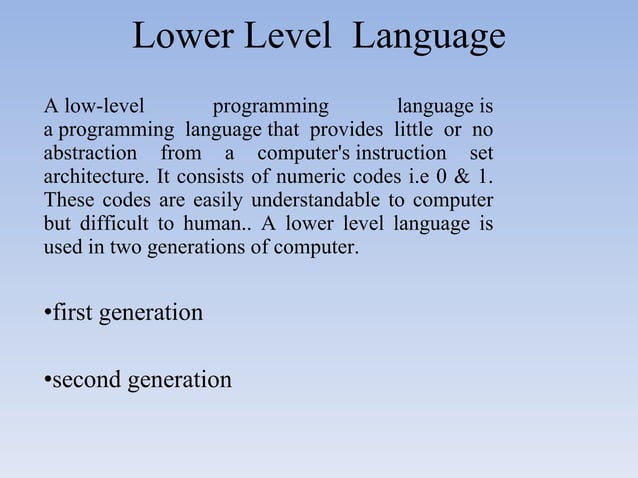 Lower Level Language

A low-level programming language is a programming language that provides little or no abstraction from a computer's instruction set architecture. It consists of numeric codes i.e 0 & 1. These codes are easily understandable to computer but difficult to human.. A lower level language is used in two generations of computer.

•first generation

•second generation